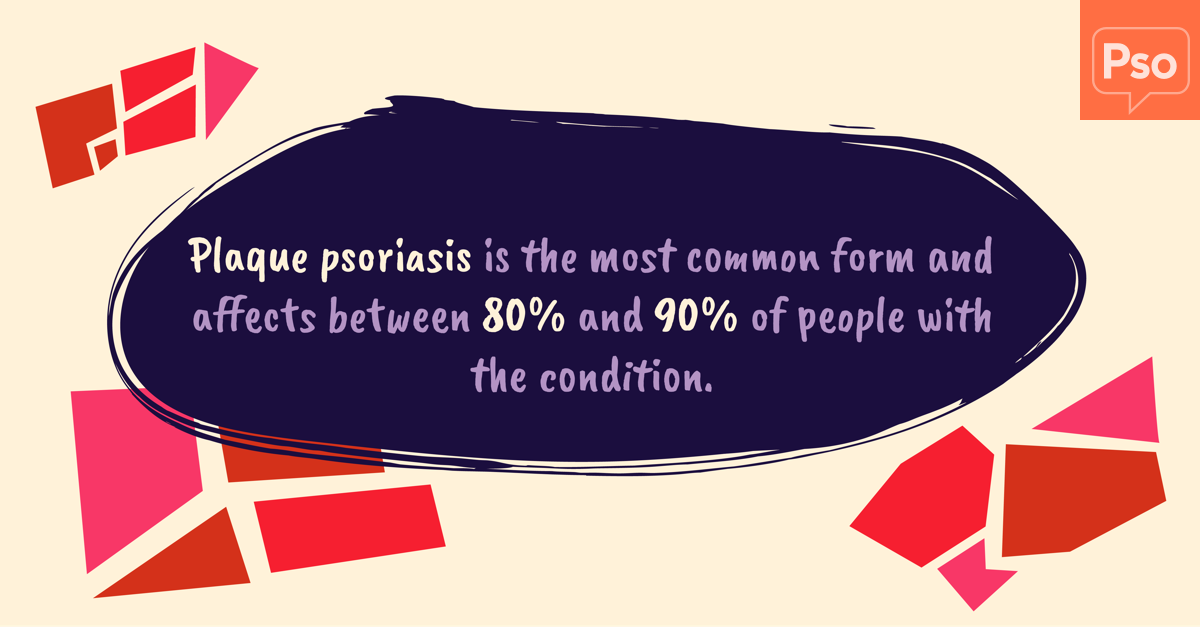 Pso

Plaque psoriasis is the most common form and affects between 80% and 90% of people with the condition.